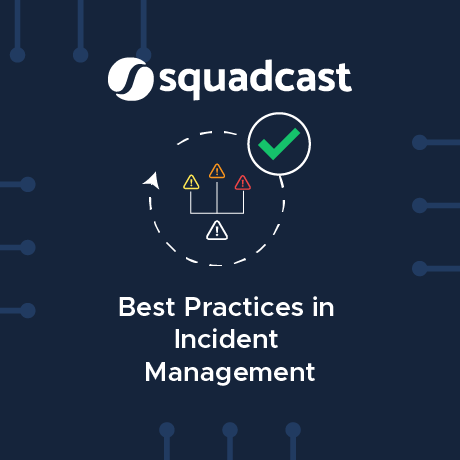 squadcast

Best Practices in Incident Management